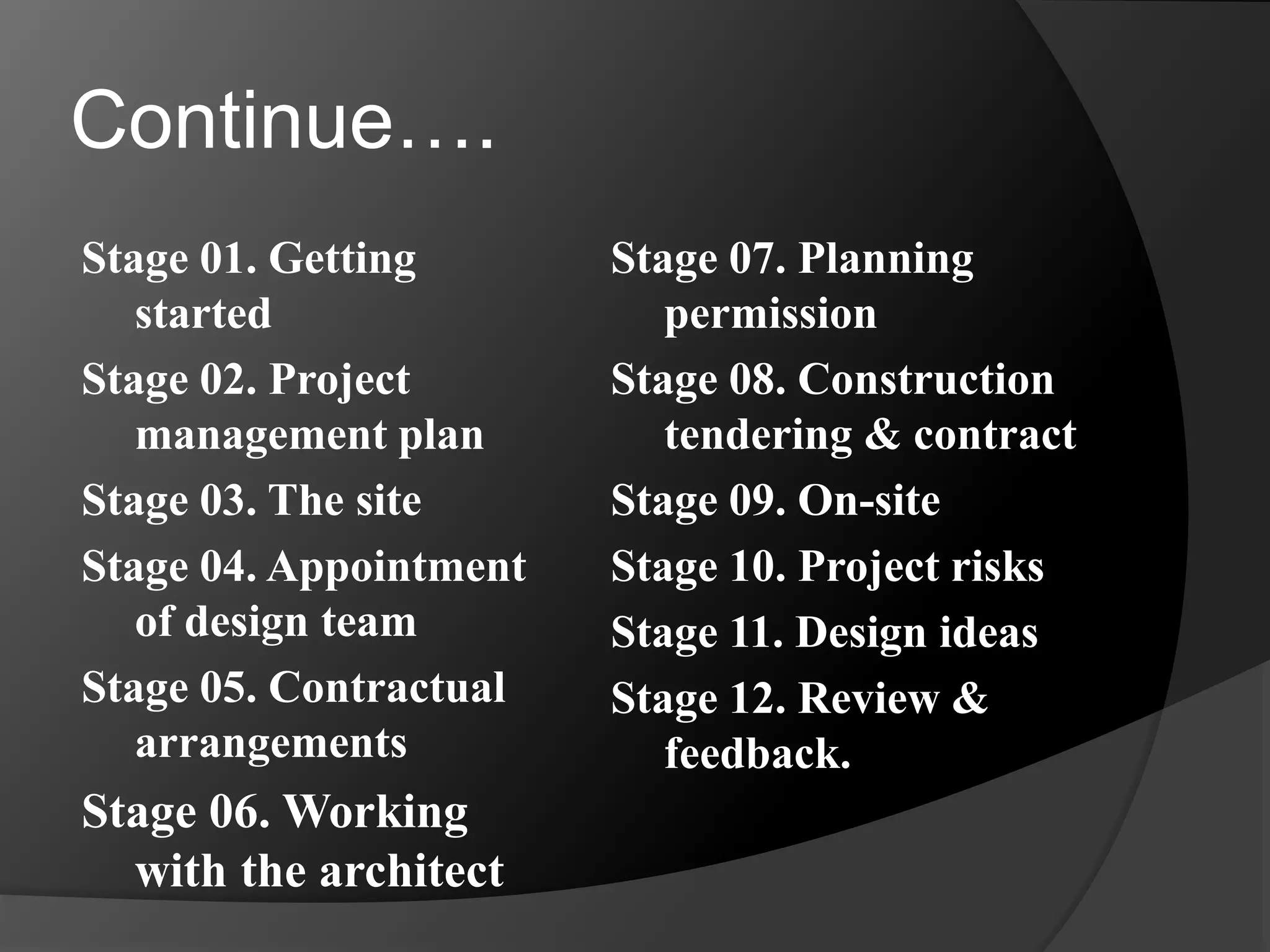 Continue….

Stage 01. Getting started

Stage 02. Project management plan

Stage 03. The site

Stage 04. Appointment of design team

Stage 05. Contractual arrangements

Stage 06. Working with the architect

Stage 07. Planning permission

Stage 08. Construction tendering & contract

Stage 09. On-site

Stage 10. Project risks

Stage 11. Design ideas

Stage 12. Review & feedback.